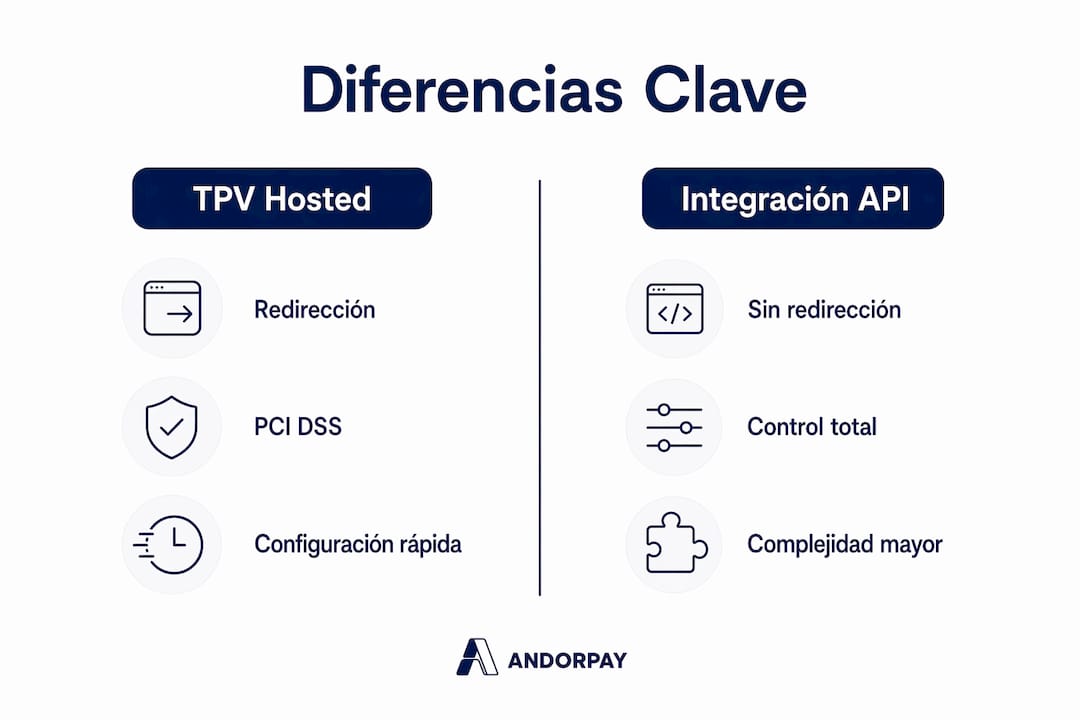 Diferencias Clave

TPV Hosted

Redirección

PCI DSS

Configuración rápida

Integración API

Sin redirección

Control total

Complejidad mayor

ANDORPAY